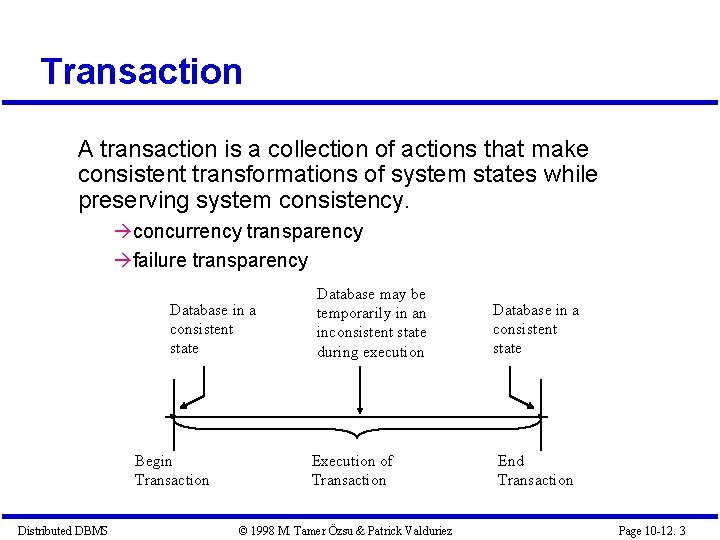 Transaction

A transaction is a collection of actions that make consistent transformations of system states while preserving system consistency.

→concurrency transparency

→failure transparency

Database in a consistent state

Database may be temporarily in an inconsistent state during execution

Database in a consistent state

Begin Transaction

Execution of Transaction

End Transaction

Distributed DBMS

© 1998 M. Tamer Özsu & Patrick Valduriez

Page 10-12. 3